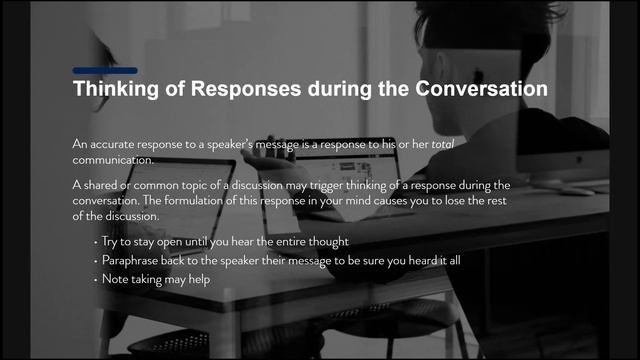 Thinking of Responses during the Conversation

An accurate response to a speaker's message is a response to his or her total communication.

A shared or common topic of a discussion may trigger thinking of a response during the conversation. The formulation of this response in your mind causes you to lose the rest of the discussion.

• Try to stay open until you hear the entire thought
• Paraphrase back to the speaker their message to be sure you heard it all
• Note taking may help